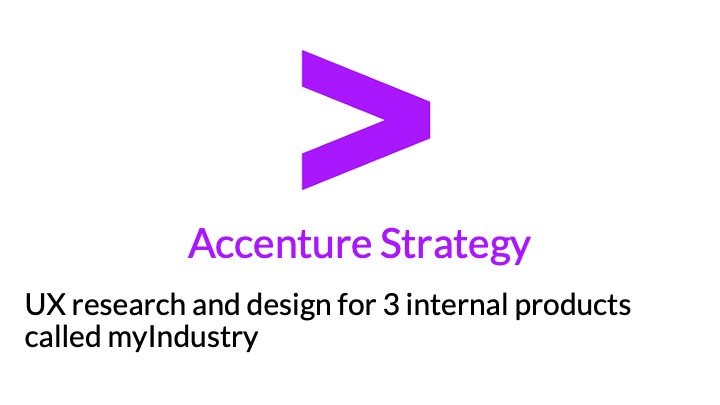 Accenture Strategy

UX research and design for 3 internal products called myIndustry